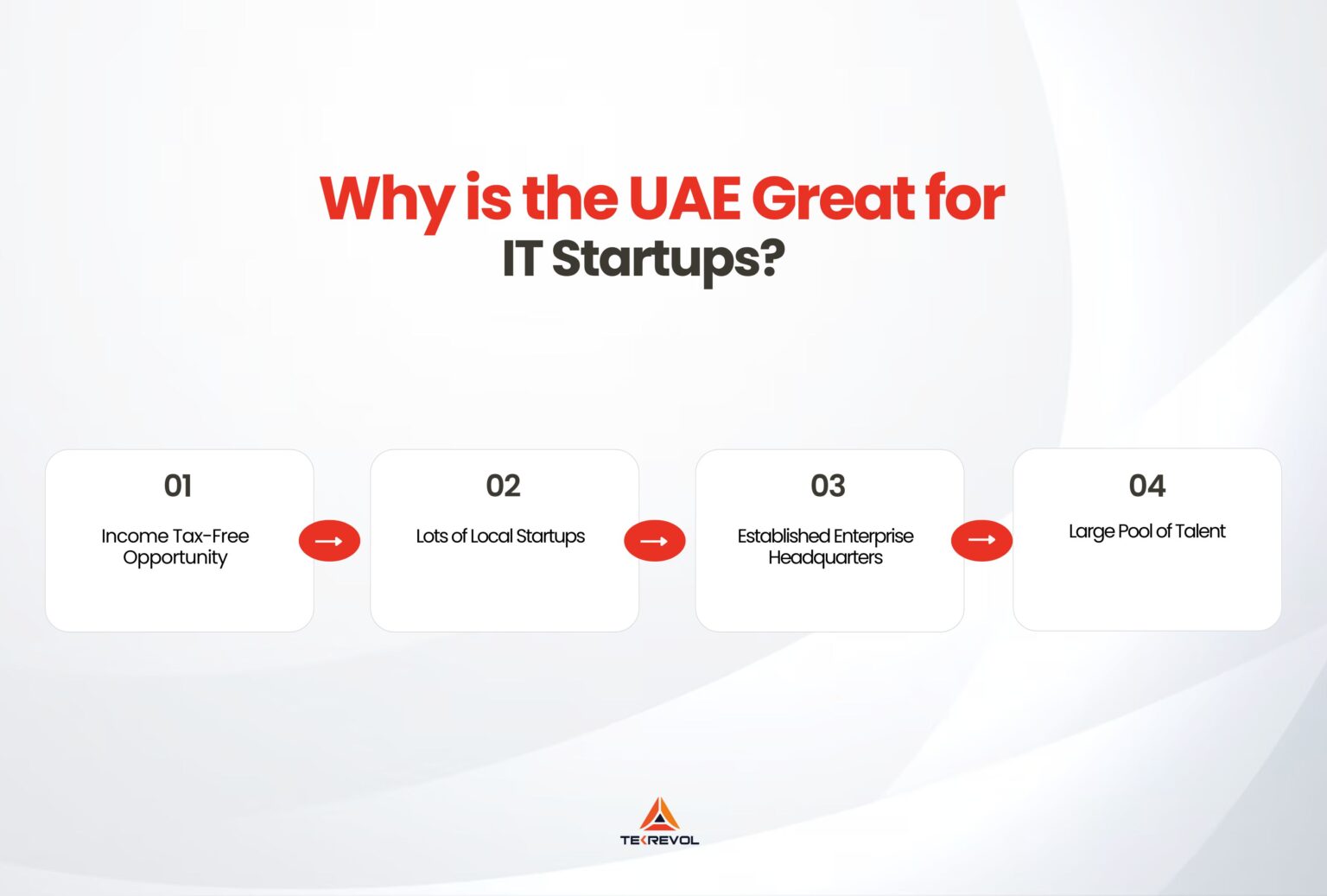 Why is the UAE Great for IT Startups?

01
Income Tax-Free Opportunity

02
Lots of Local Startups

03
Established Enterprise Headquarters

04
Large Pool of Talent

TEKREVOL